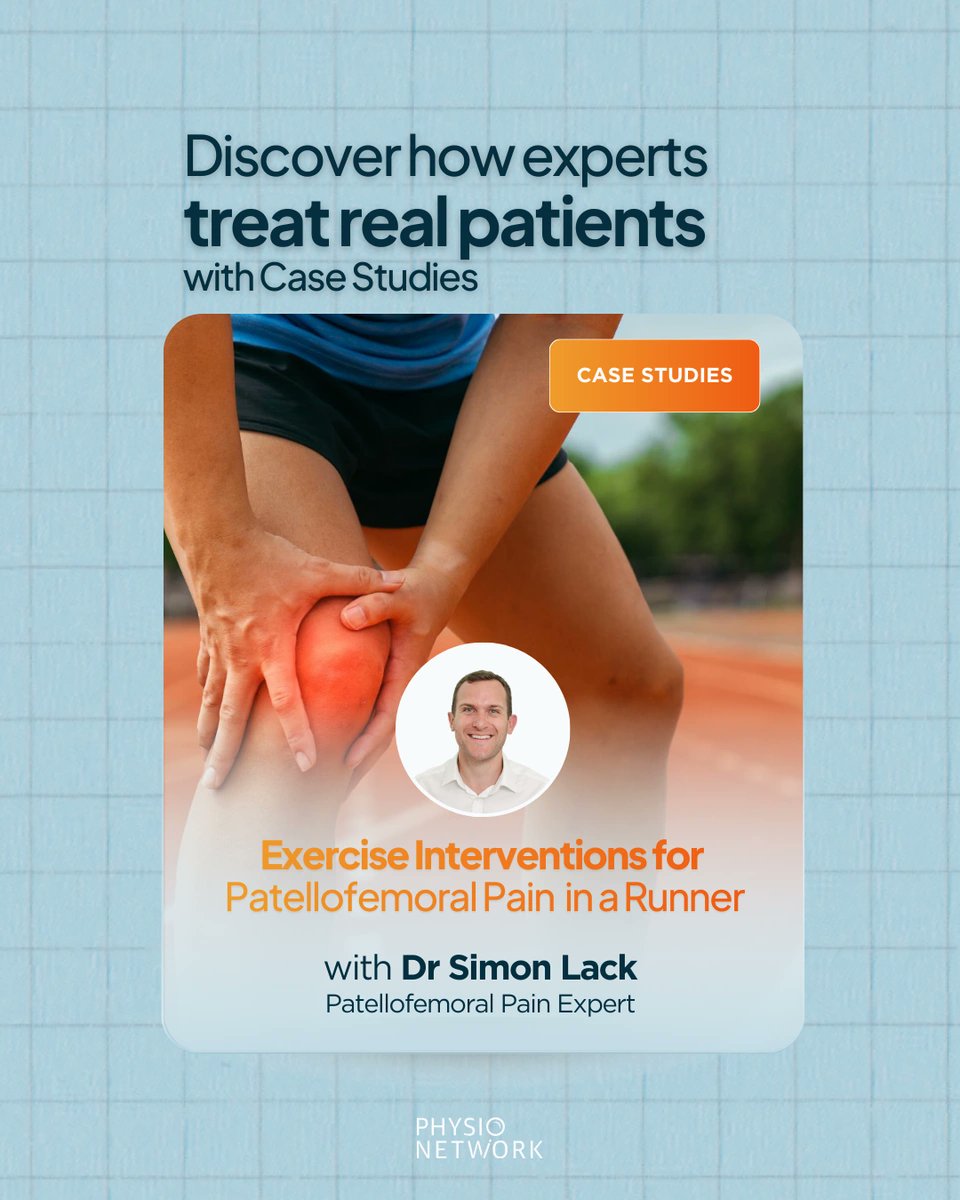 Discover how experts
treat real patients
with Case Studies

CASE STUDIES

Exercise Interventions for Patellofemoral Pain in a Runner

with Dr Simon Lack
Patellofemoral Pain Expert

PHYSIO
NETWORK